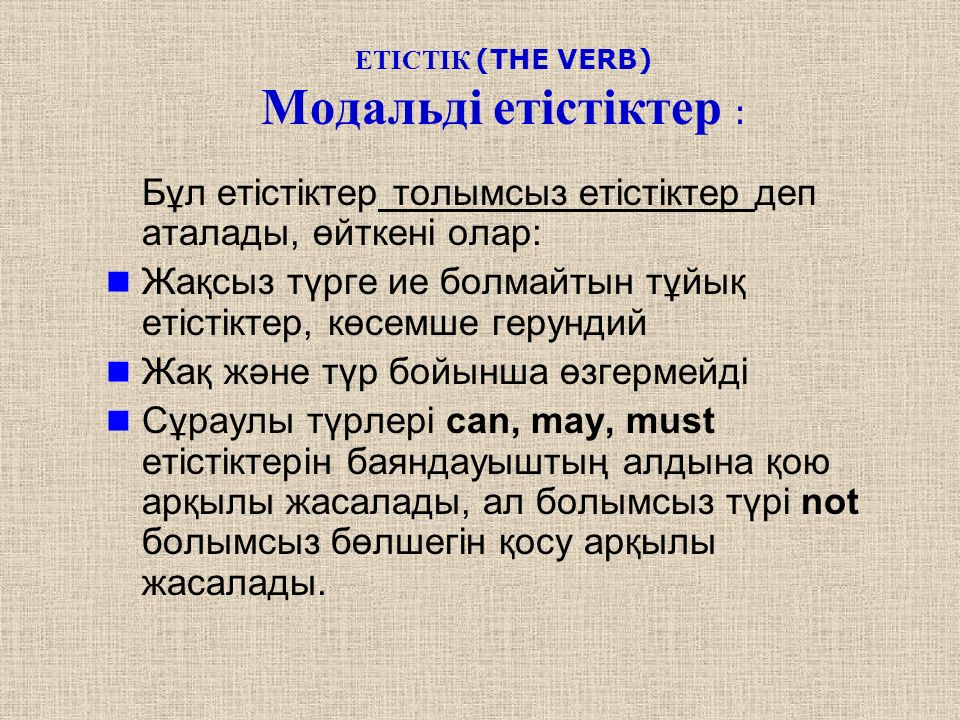 ЕТІСТІК (THE VERB)
Модальді етістіктер :

Бұл етістіктер толымсыз етістіктер деп аталады, өйткені олар:

Жақсыз түрге ие болмайтын тұйық етістіктер, көсемше герундий

Жақ және түр бойынша өзгермейді

Сұраулы түрлері can, may, must етістіктерін баяндауыштың алдына қою арқылы жасалады, ал болымсыз түрі not болымсыз бөлшегін қосу арқылы жасалады.